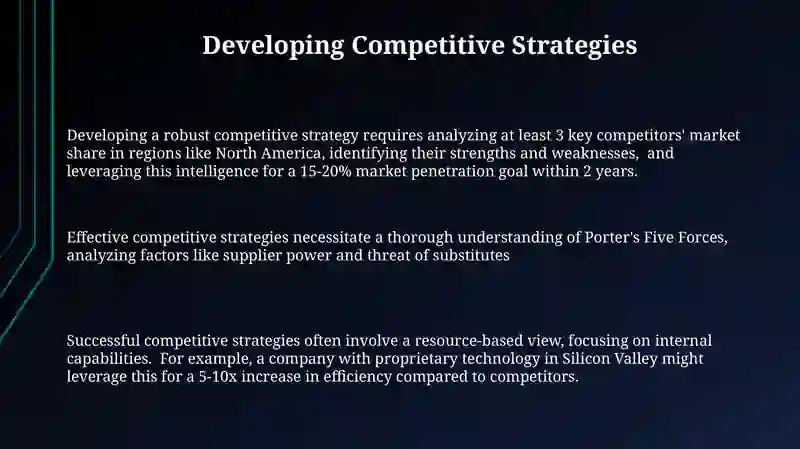 Developing Competitive Strategies

Developing a robust competitive strategy requires analyzing at least 3 key competitors' market share in regions like North America, identifying their strengths and weaknesses, and leveraging this intelligence for a 15-20% market penetration goal within 2 years.

Effective competitive strategies necessitate a thorough understanding of Porter's Five Forces, analyzing factors like supplier power and threat of substitutes

Successful competitive strategies often involve a resource-based view, focusing on internal capabilities. For example, a company with proprietary technology in Silicon Valley might leverage this for a 5-10x increase in efficiency compared to competitors.